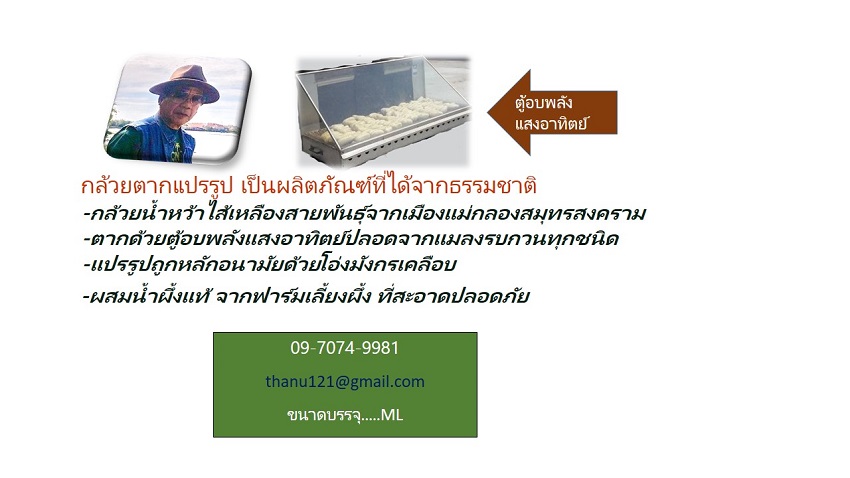 ตู้อบพลัง
แสงอาทิตย์

กล้วยตากแปรรูป เป็นผลิตภัณฑ์ที่ได้จากธรรมชาติ

-กล้วยน้ำหว้า ไส้เหลืองสายพันธุ์จากเมืองแม่กลองสมุทรสงคราม
-ตากด้วยตู้อบพลังแสงอาทิตย์ปลอดจากแมลงรบกวนทุกชนิด
-แปรรูปถูกหลักอนามัยด้วยโอ่งมังกรเคลือบ
-ผสมน้ำผึ้งแท้ จากฟาร์มเลี้ยงผึ้ง ที่สะอาดปลอดภัย

09-7074-9981
thanu121@gmail.com
ขนาดบรรจุ.....ML